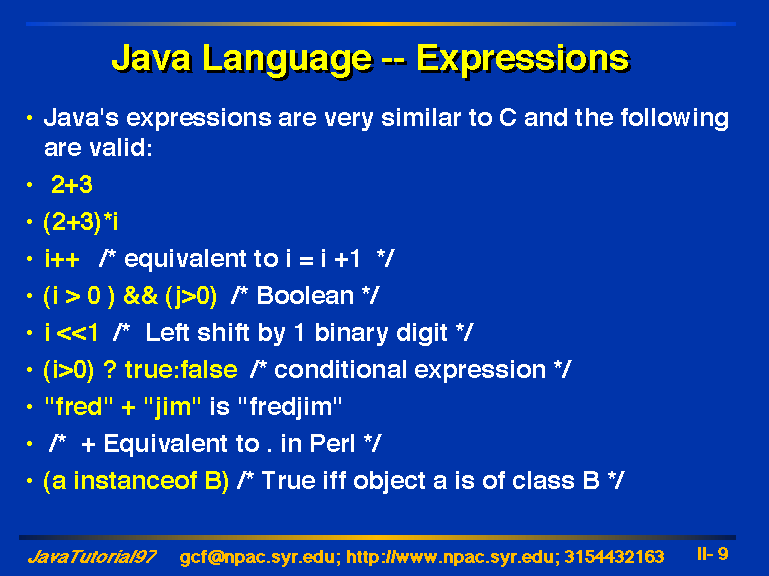 Java Language -- Expressions

• Java's expressions are very similar to C and the following are valid:
• 2+3
• (2+3)*i
• i++ /* equivalent to i = i +1 */
• (i > 0 ) && (j>0) /* Boolean */
• i <<1 /* Left shift by 1 binary digit */
• (i>0) ? true:false /* conditional expression */
• "fred" + "jim" is "fredjim"
• /* + Equivalent to . in Perl */
• (a instanceof B) /* True iff object a is of class B */

JavaTutorial97 gcf@npac.syr.edu; http://www.npac.syr.edu; 3154432163 II- 9